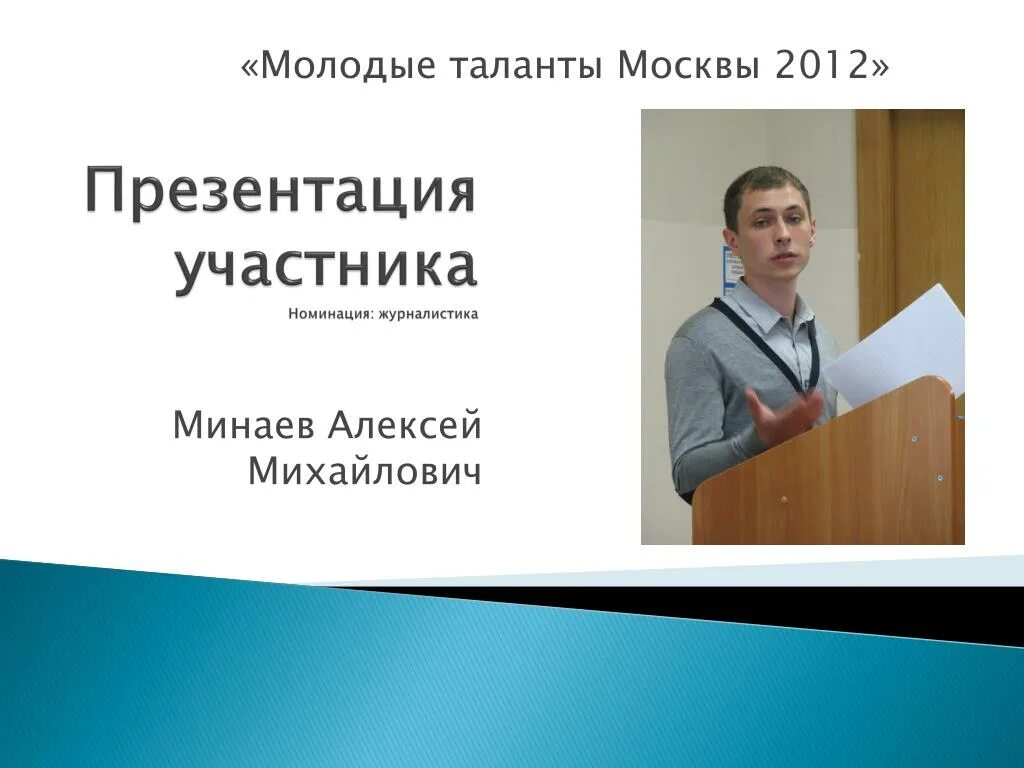 «Молодые таланты Москвы 2012»

Презентация участника

Номинация: журналистика

Минаев Алексей Михайлович